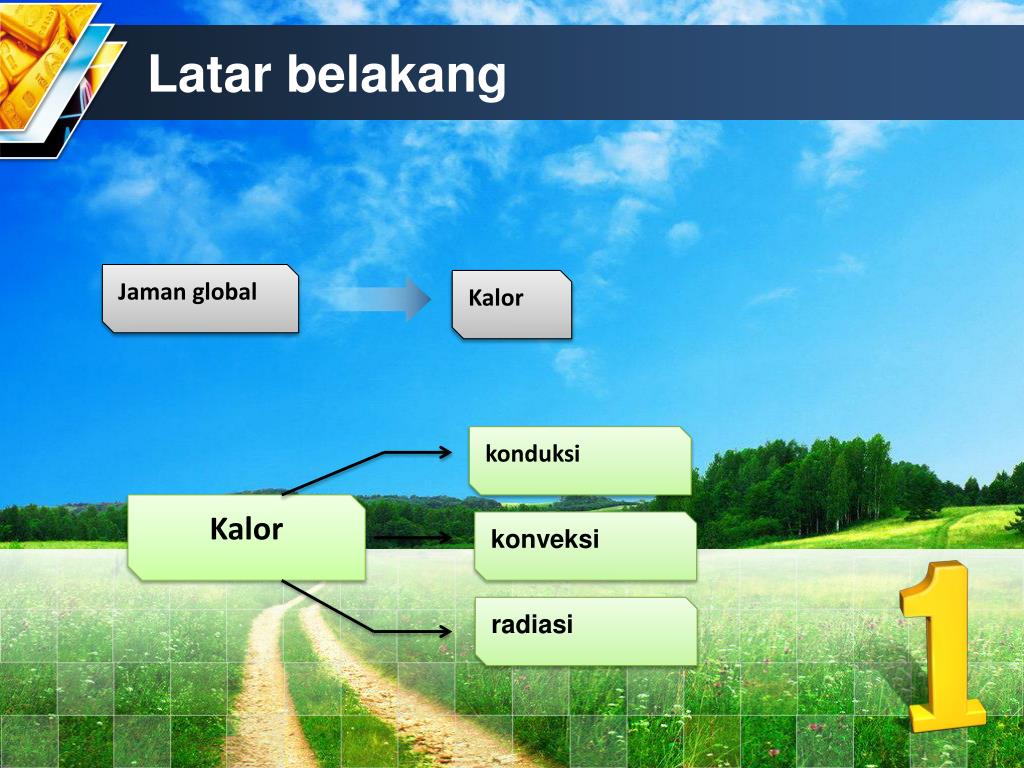 Latar belakang

Jaman global

Kalor

Kalor

konduksi

konveksi

radiasi

1